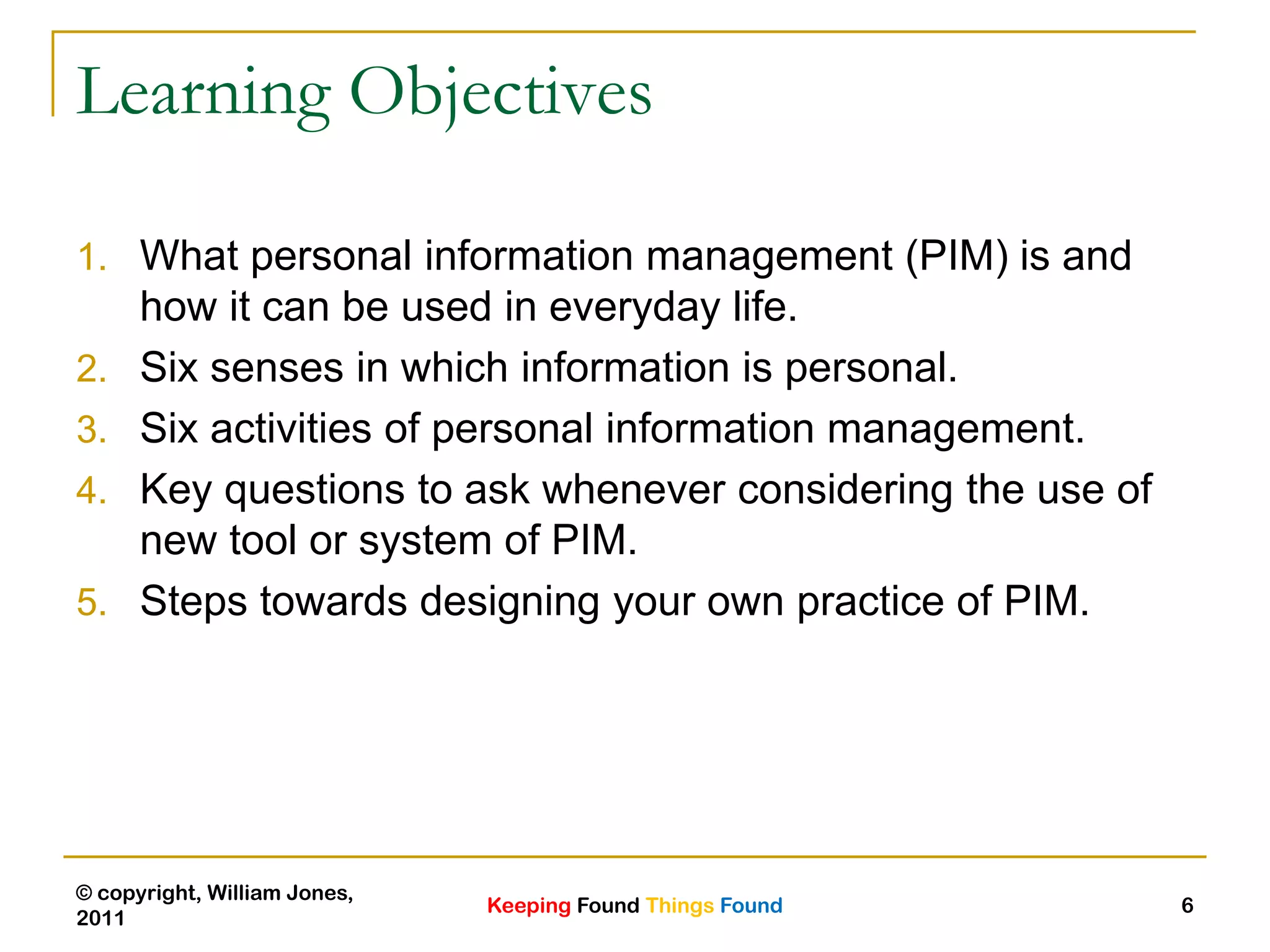 Learning Objectives

1. What personal information management (PIM) is and how it can be used in everyday life.
2. Six senses in which information is personal.
3. Six activities of personal information management.
4. Key questions to ask whenever considering the use of new tool or system of PIM.
5. Steps towards designing your own practice of PIM.

© copyright, William Jones, 2011

Keeping Found Things Found

6